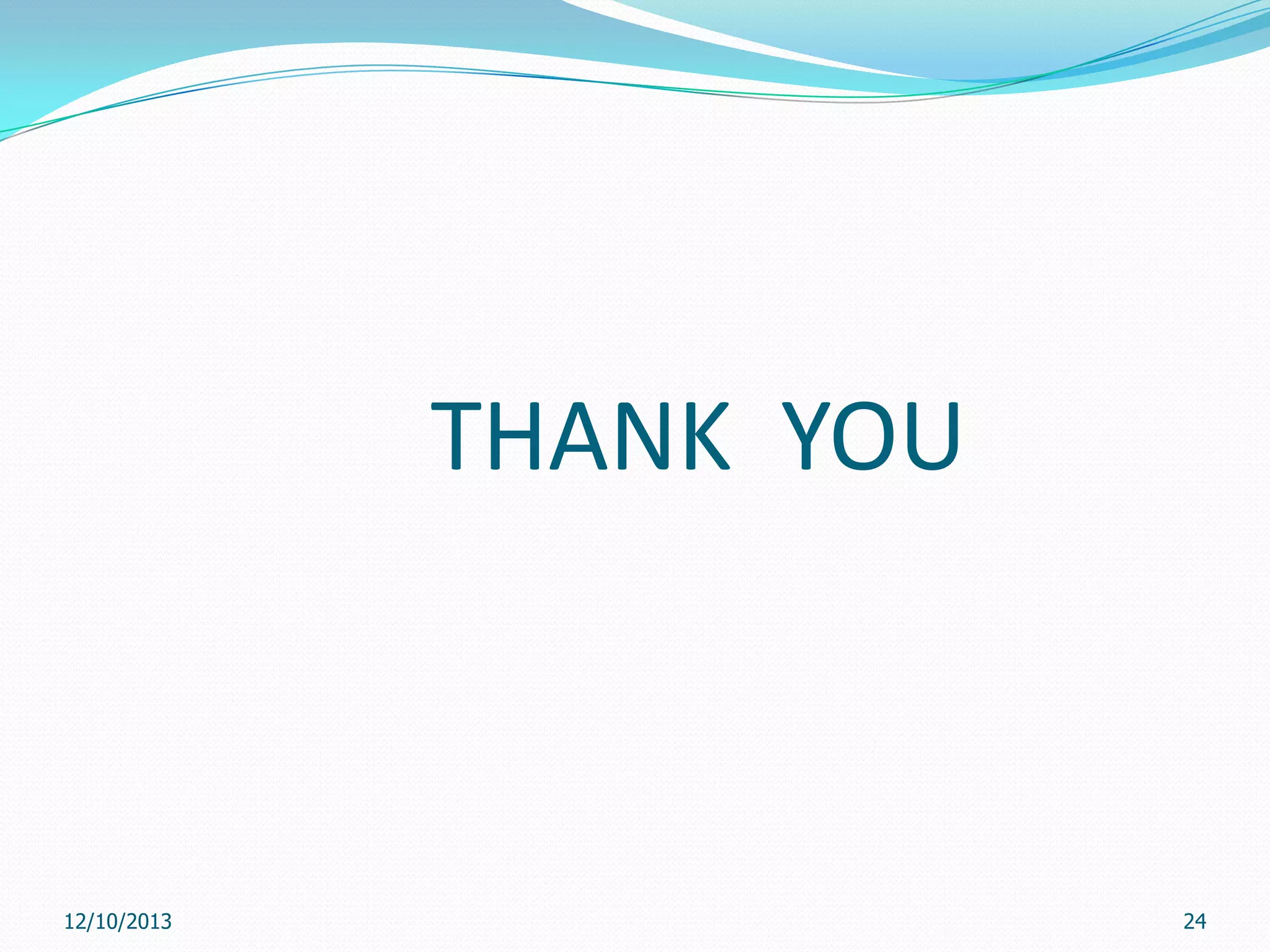 THANK YOU

12/10/2013

24